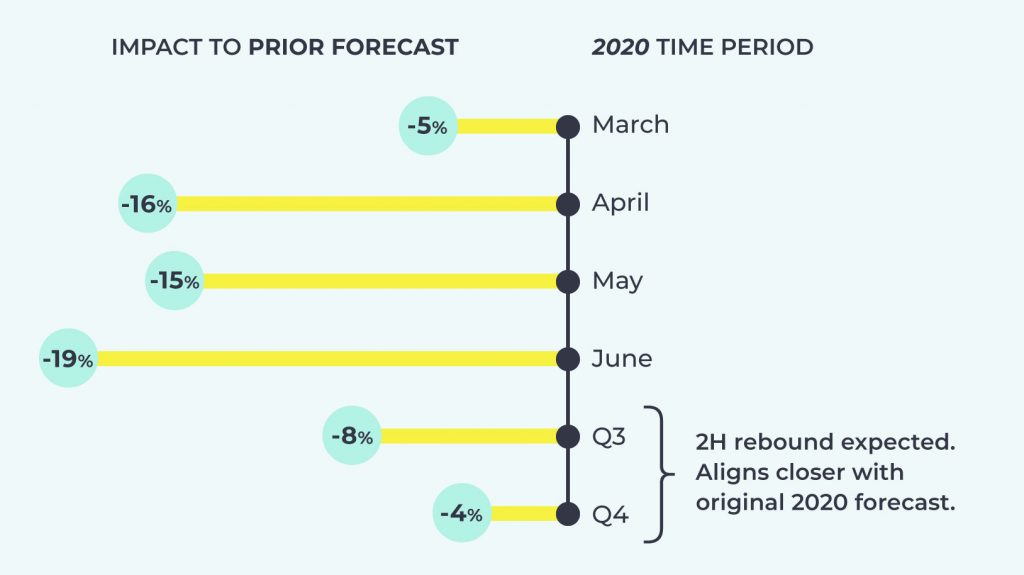 IMPACT TO PRIOR FORECAST

2020 TIME PERIOD

-5% March

-16% April

-15% May

-19% June

-8% Q3

-4% Q4

2H rebound expected. Aligns closer with original 2020 forecast.